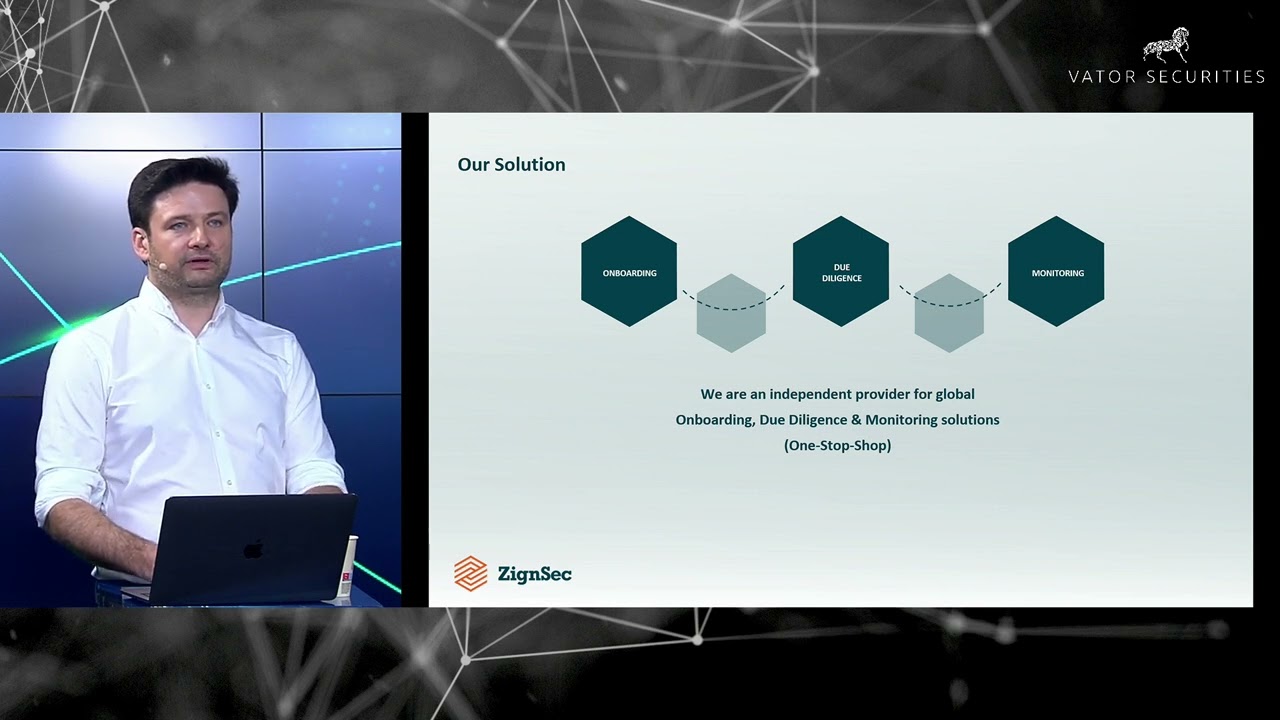 VATOR SECURITIES

Our Solution

ONBOARDING

DUE DILIGENCE

MONITORING

We are an independent provider for global Onboarding, Due Diligence & Monitoring solutions (One-Stop-Shop)

ZignSec